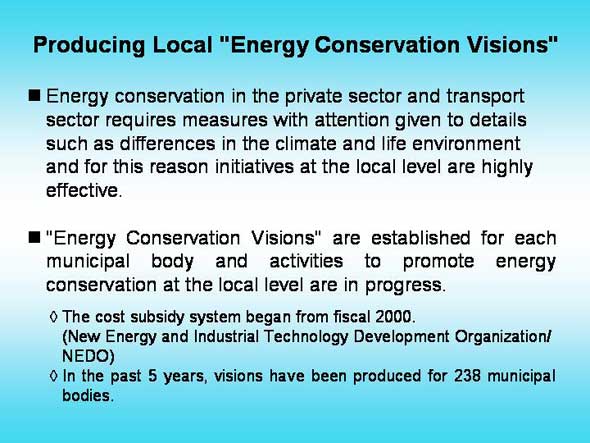 Producing Local "Energy Conservation Visions"

■ Energy conservation in the private sector and transport sector requires measures with attention given to details such as differences in the climate and life environment and for this reason initiatives at the local level are highly effective.

■ "Energy Conservation Visions" are established for each municipal body and activities to promote energy conservation at the local level are in progress.

◊ The cost subsidy system began from fiscal 2000. (New Energy and Industrial Technology Development Organization/ NEDO)
◊ In the past 5 years, visions have been produced for 238 municipal bodies.